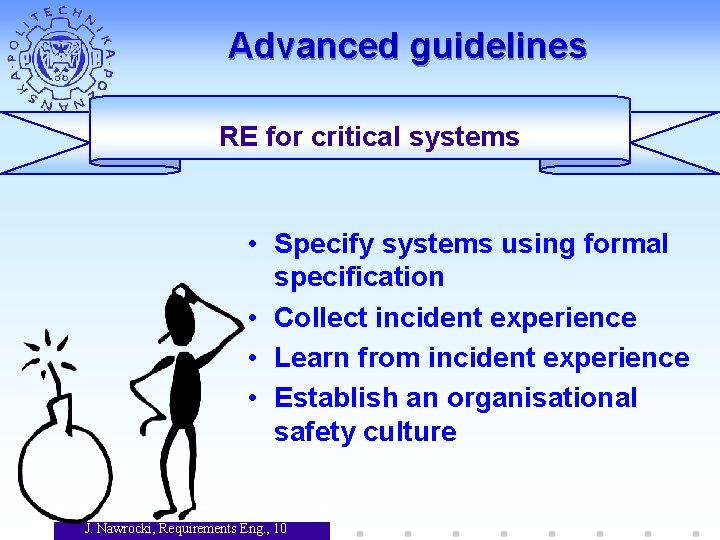 POLITECHNIKA POZNAŃSKA

Advanced guidelines

RE for critical systems

• Specify systems using formal specification
• Collect incident experience
• Learn from incident experience
• Establish an organisational safety culture

J. Nawrocki, Requirements Eng., 10